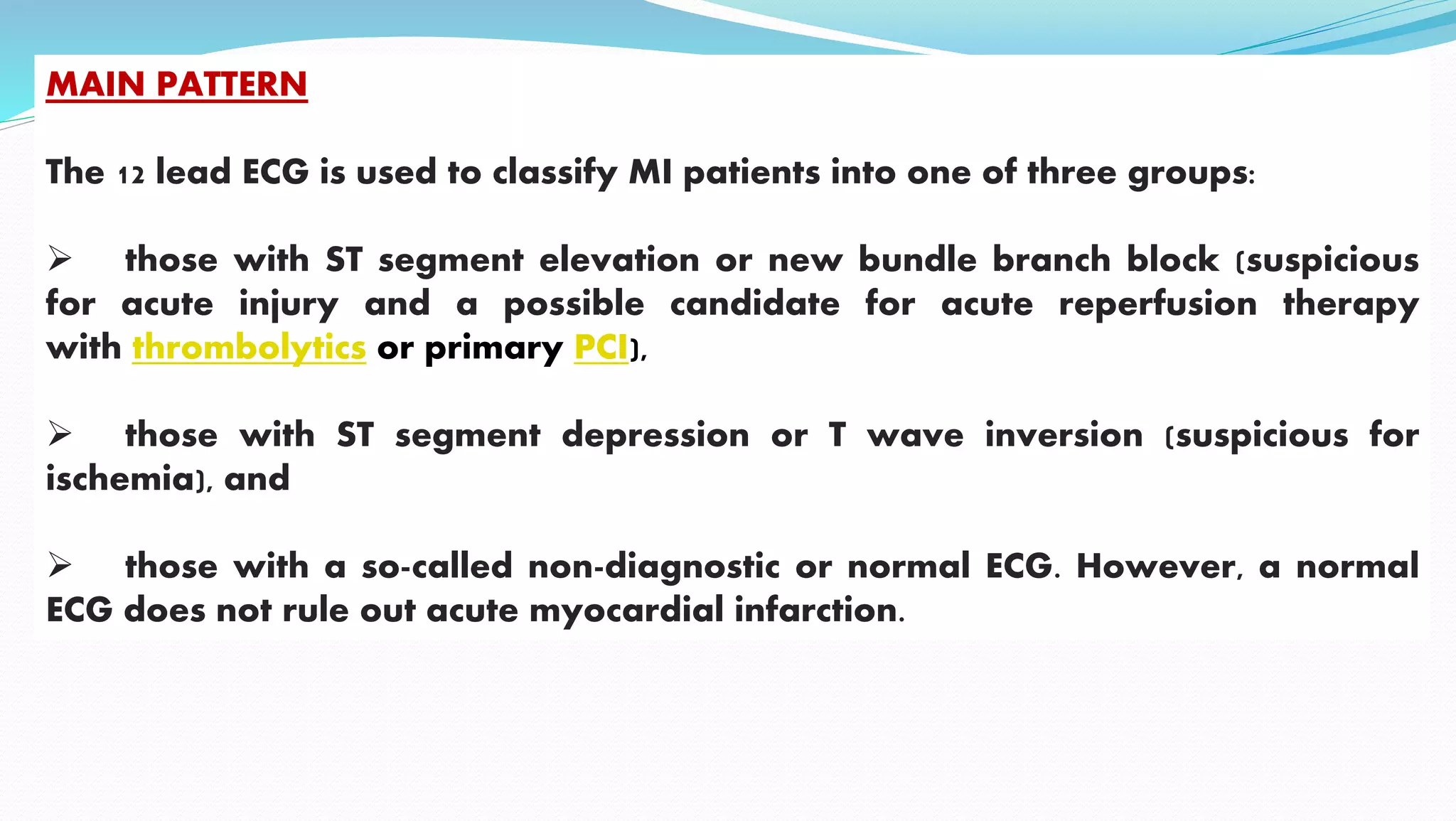 MAIN PATTERN

The 12 lead ECG is used to classify MI patients into one of three groups:

➢ those with ST segment elevation or new bundle branch block (suspicious for acute injury and a possible candidate for acute reperfusion therapy with thrombolytics or primary PCI),

➢ those with ST segment depression or T wave inversion (suspicious for ischemia), and

➢ those with a so-called non-diagnostic or normal ECG. However, a normal ECG does not rule out acute myocardial infarction.